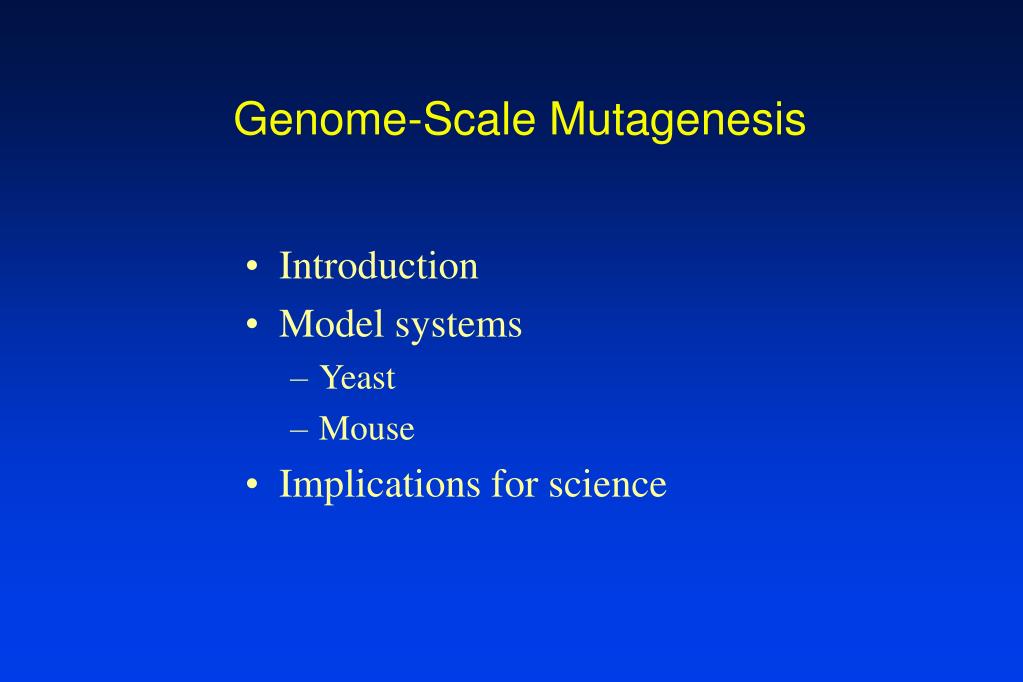 Genome-Scale Mutagenesis

• Introduction
• Model systems
– Yeast
– Mouse
• Implications for science